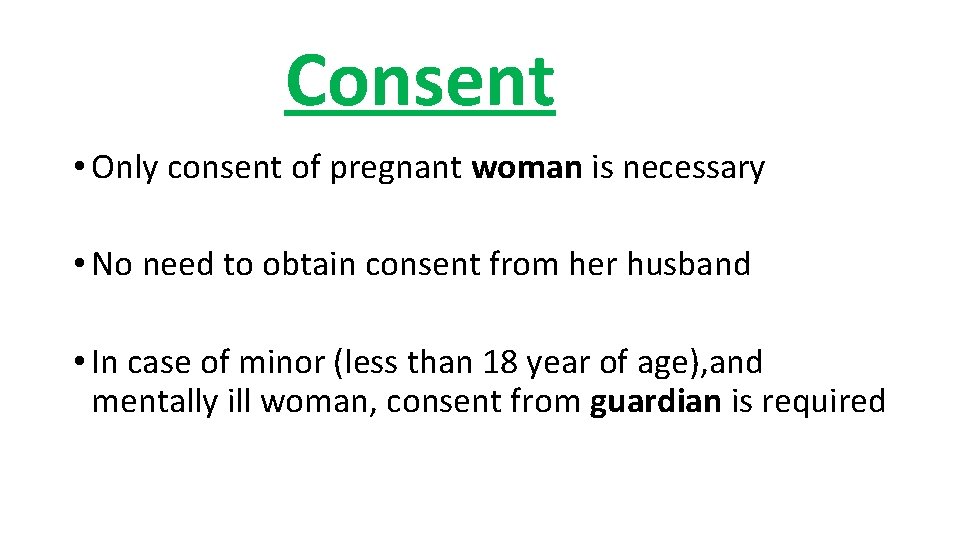 Consent

• Only consent of pregnant woman is necessary

• No need to obtain consent from her husband

• In case of minor (less than 18 year of age),and mentally ill woman, consent from guardian is required